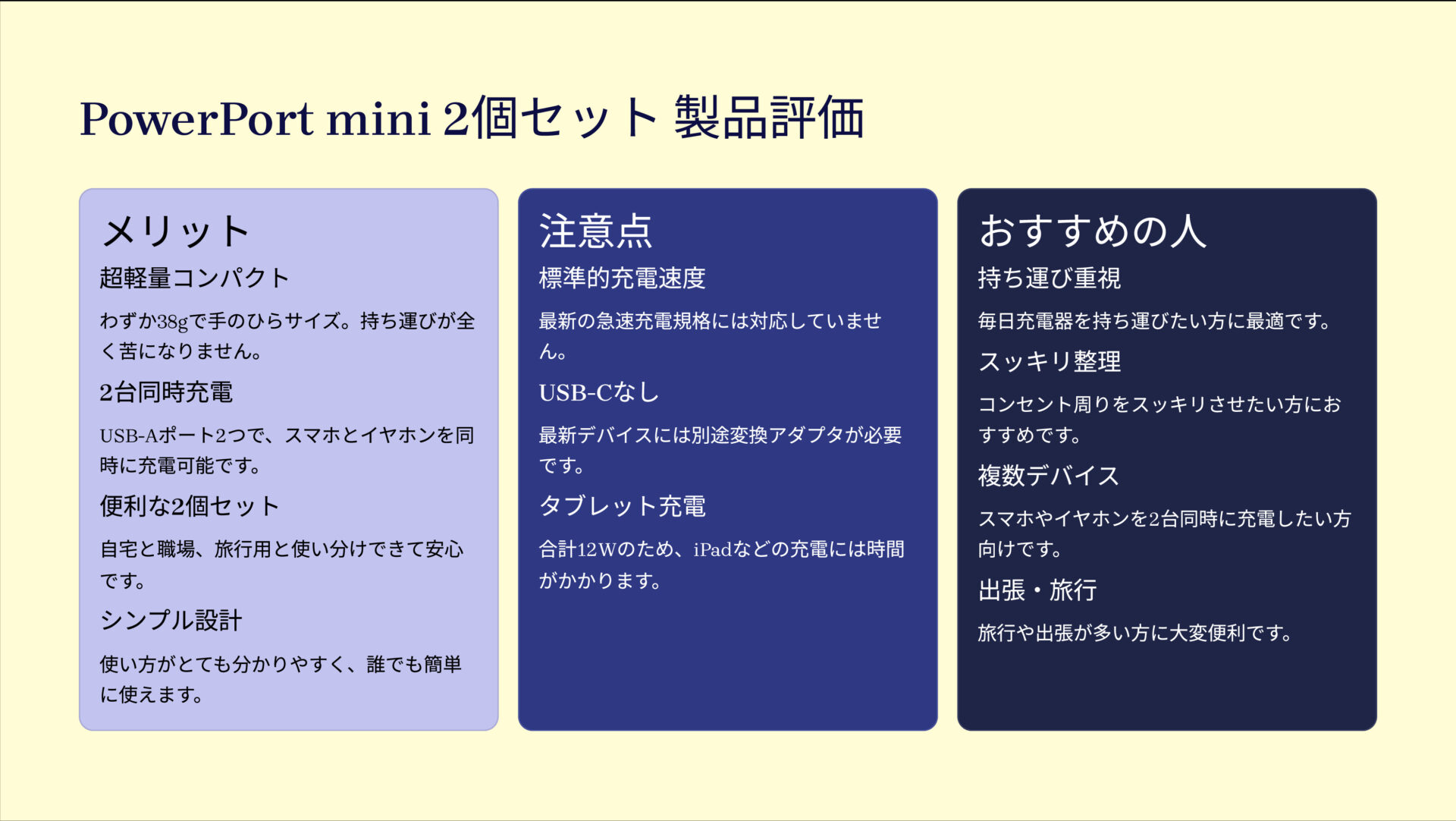 PowerPort mini 2個セット 製品評価

メリット

超軽量コンパクト

わずか38gで手のひらサイズ。持ち運びが全く苦になりません。

2台同時充電

USB-Aポート2つで、スマホとイヤホンを同時に充電可能です。

便利な2個セット

自宅と職場、旅行用と使い分けできて安心です。

シンプル設計

使い方がとても分かりやすく、誰でも簡単に使えます。

注意点

標準的充電速度

最新の急速充電規格には対応していません。

USB-Cなし

最新デバイスには別途変換アダプタが必要です。

タブレット充電

合計12Wのため、iPadなどの充電には時間がかかります。

おすすめの人

持ち運び重視

毎日充電器を持ち運びたい方に最適です。

スッキリ整理

コンセント周りをスッキリさせたい方におすすめです。

複数デバイス

スマホやイヤホンを2台同時に充電したい方向けです。

出張・旅行

旅行や出張が多い方に大変便利です。